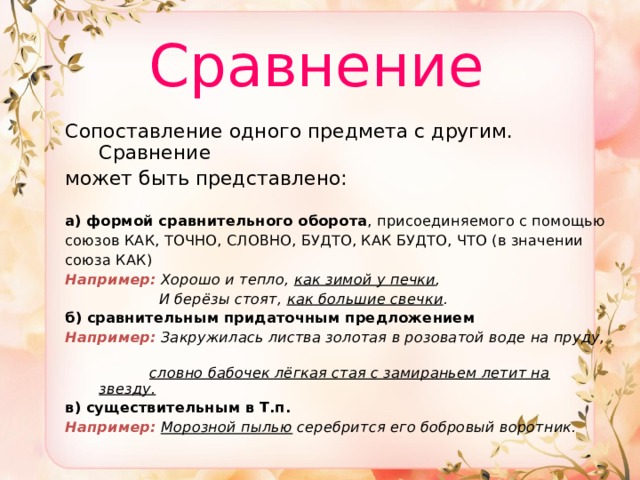 Сравнение

Сопоставление одного предмета с другим. Сравнение может быть представлено:

а) формой сравнительного оборота, присоединяемого с помощью союзов КАК, ТОЧНО, СЛОВНО, БУДТО, КАК БУДТО, ЧТО (в значении союза КАК)
Например: Хорошо и тепло, как зимой у печки,
И берёзы стоят, как большие свечки.
б) сравнительным придаточным предложением
Например: Закружилась листва золотая в розоватой воде на пруду,
словно бабочек лёгкая стая с замираньем летит на звезду.
в) существительным в Т.п.
Например: Морозной пылью серебрится его бобровый воротник.